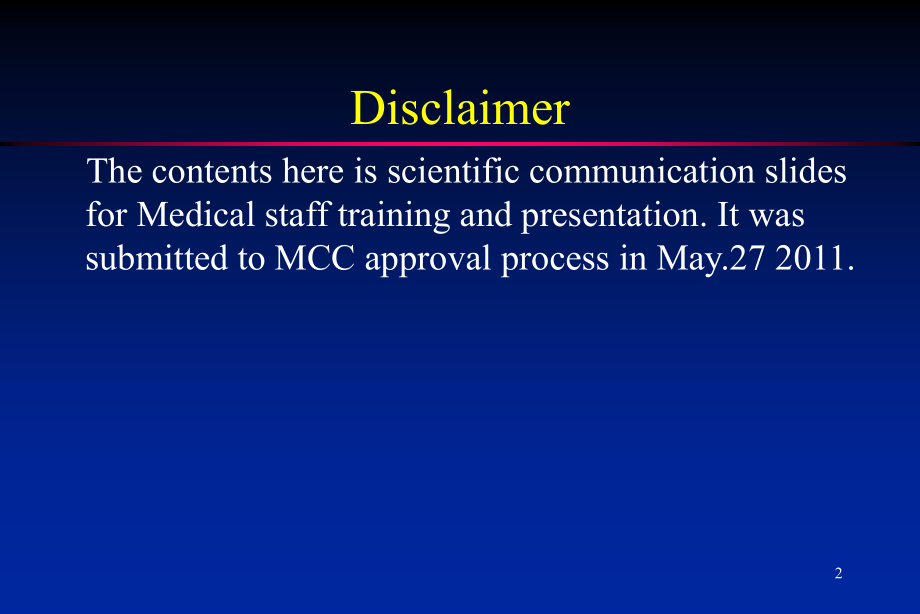 Disclaimer

The contents here is scientific communication slides for Medical staff training and presentation. It was submitted to MCC approval process in May.27 2011.

2